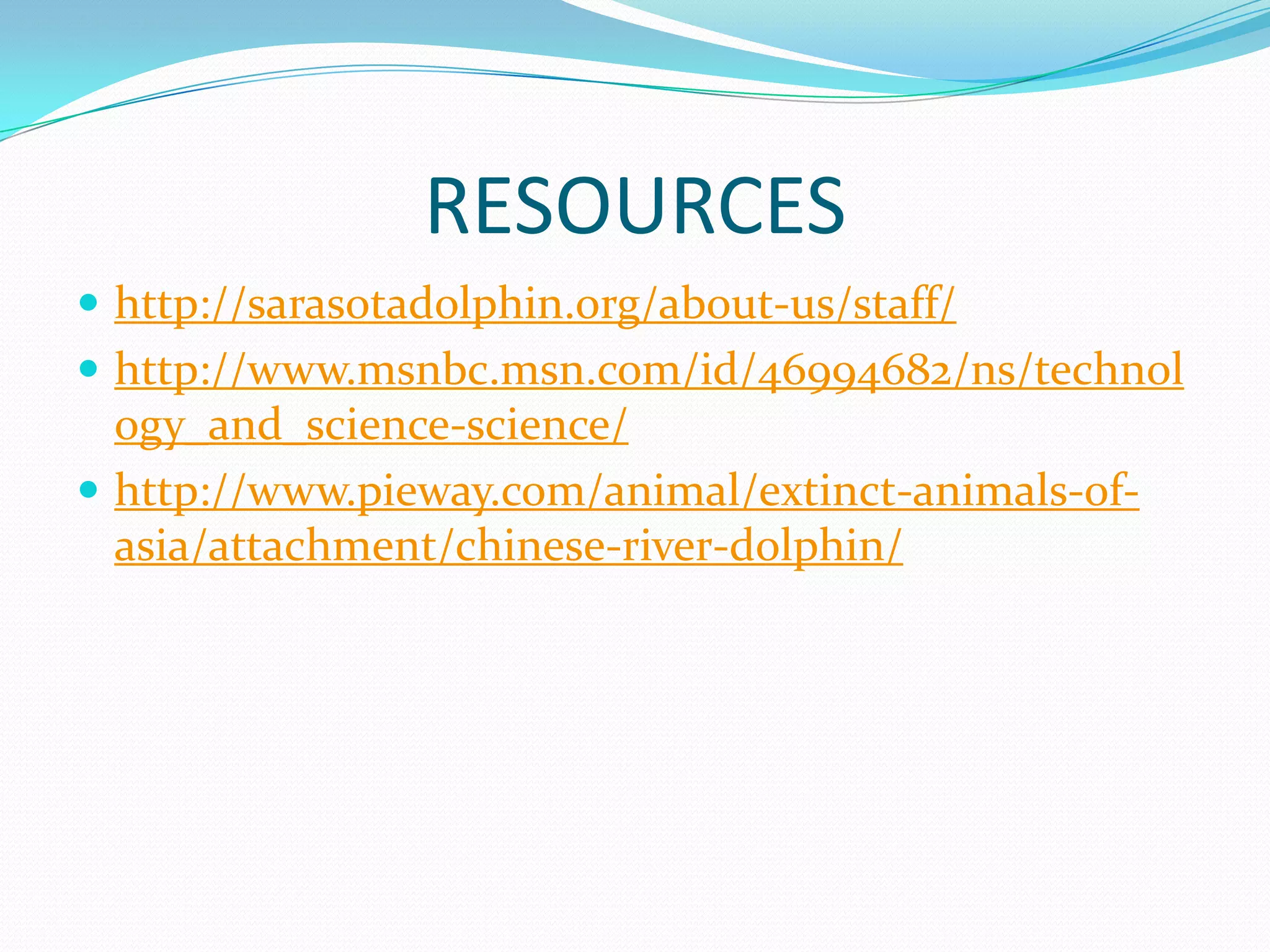 RESOURCES

- http://sarasotadolphin.org/about-us/staff/
- http://www.msnbc.msn.com/id/46994682/ns/technology_and_science-science/
- http://www.pieway.com/animal/extinct-animals-of-asia/attachment/chinese-river-dolphin/